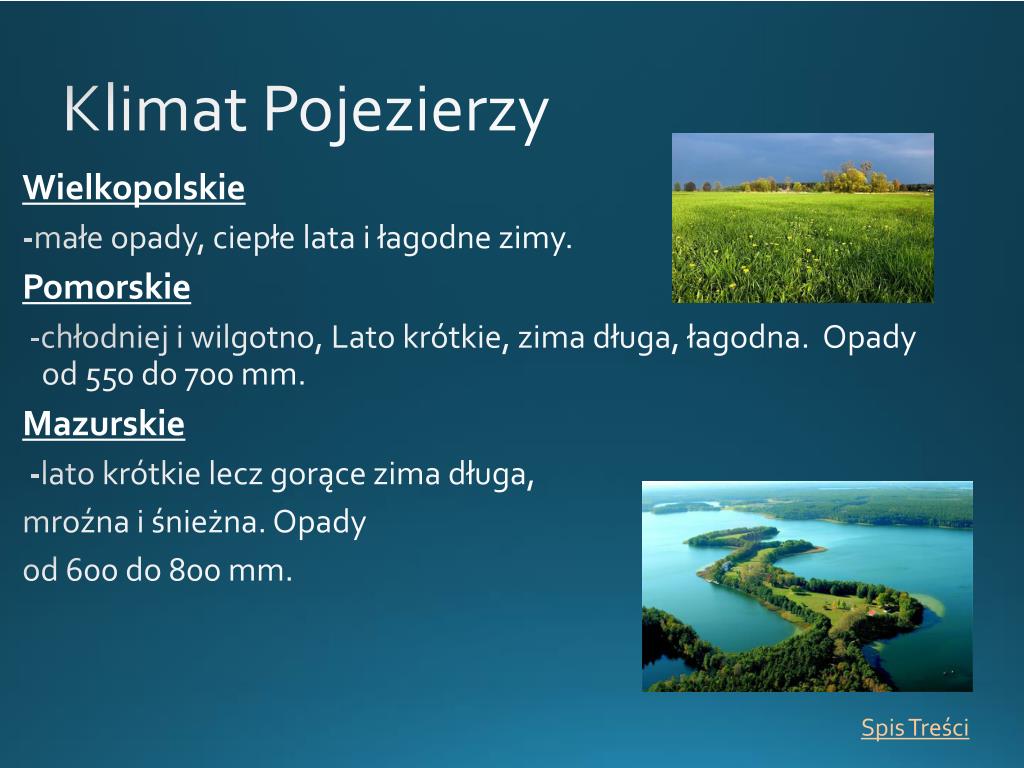 Klimat Pojezierzy

Wielkopolskie

-małe opady, ciepłe lata i łagodne zimy.

Pomorskie

-chłodniej i wilgotno, Lato krótkie, zima długa, łagodna. Opady od 550 do 700 mm.

Mazurskie

-lato krótkie lecz gorące zima długa, mroźna i śnieżna. Opady od 600 do 800 mm.

Spis Treści